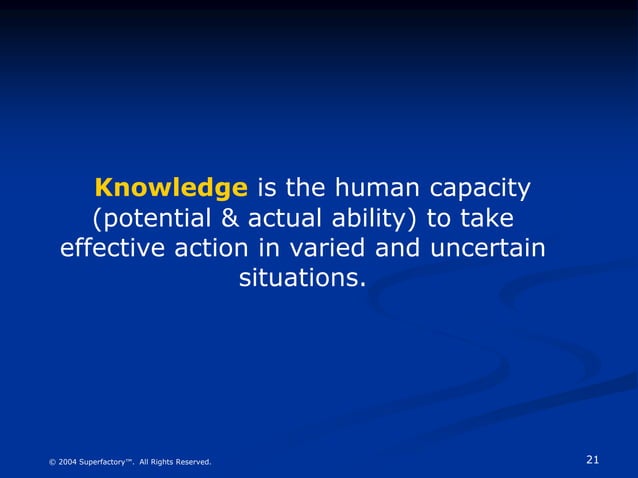 Knowledge is the human capacity (potential & actual ability) to take effective action in varied and uncertain situations.

© 2004 Superfactory™. All Rights Reserved.

21